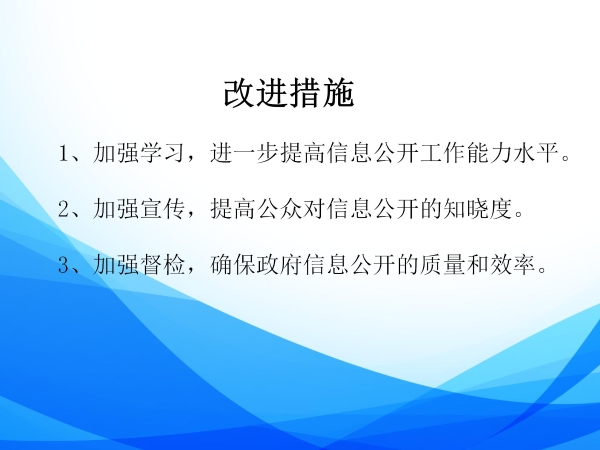 改进措施

1、加强学习，进一步提高信息公开工作能力水平。

2、加强宣传，提高公众对信息公开的知晓度。

3、加强督检，确保政府信息公开的质量和效率。